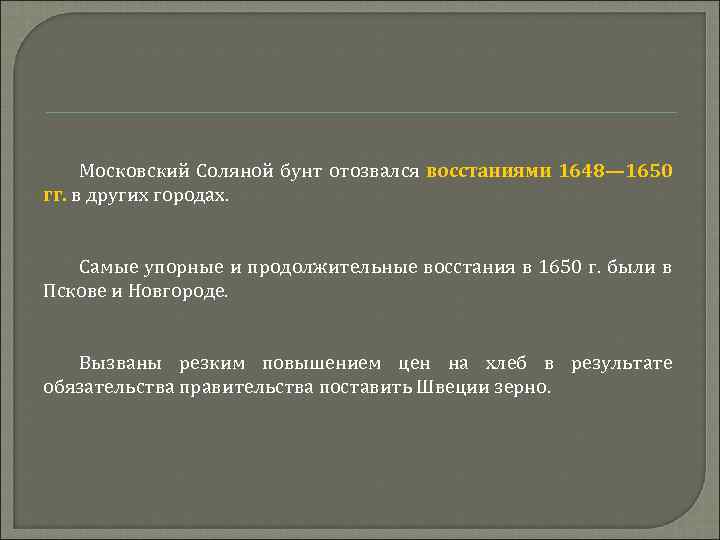 Московский Соляной бунт отозвался восстаниями 1648—1650 гг. в других городах.

Самые упорные и продолжительные восстания в 1650 г. были в Пскове и Новгороде.

Вызваны резким повышением цен на хлеб в результате обязательства правительства поставить Швеции зерно.